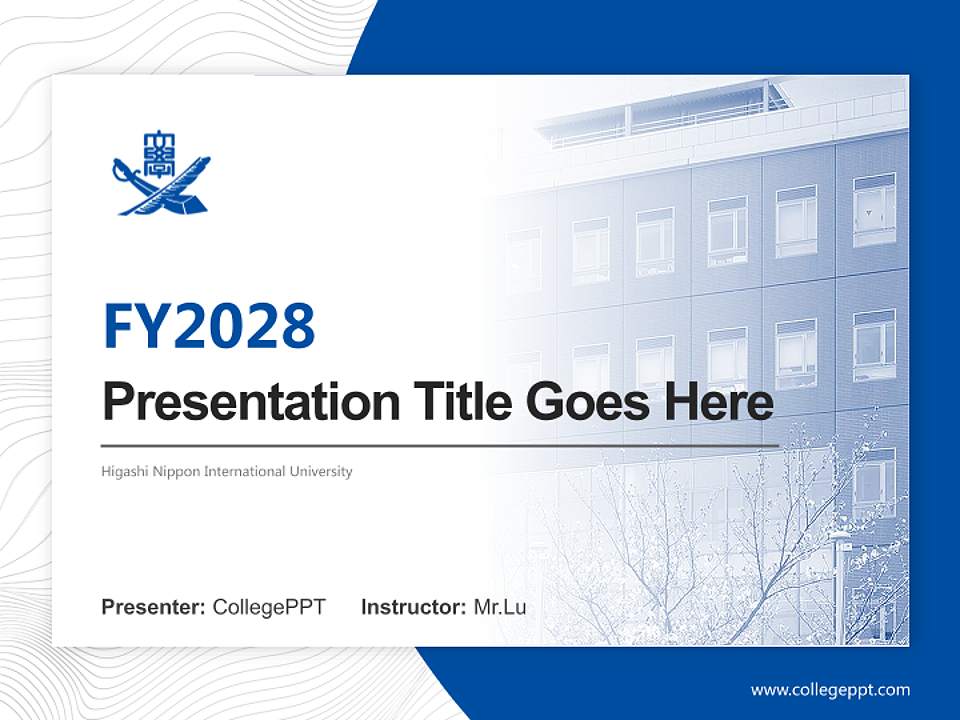 FY2028

Presentation Title Goes Here

Higashi Nippon International University

Presenter: CollegePPT Instructor: Mr.Lu

www.collegeppt.com